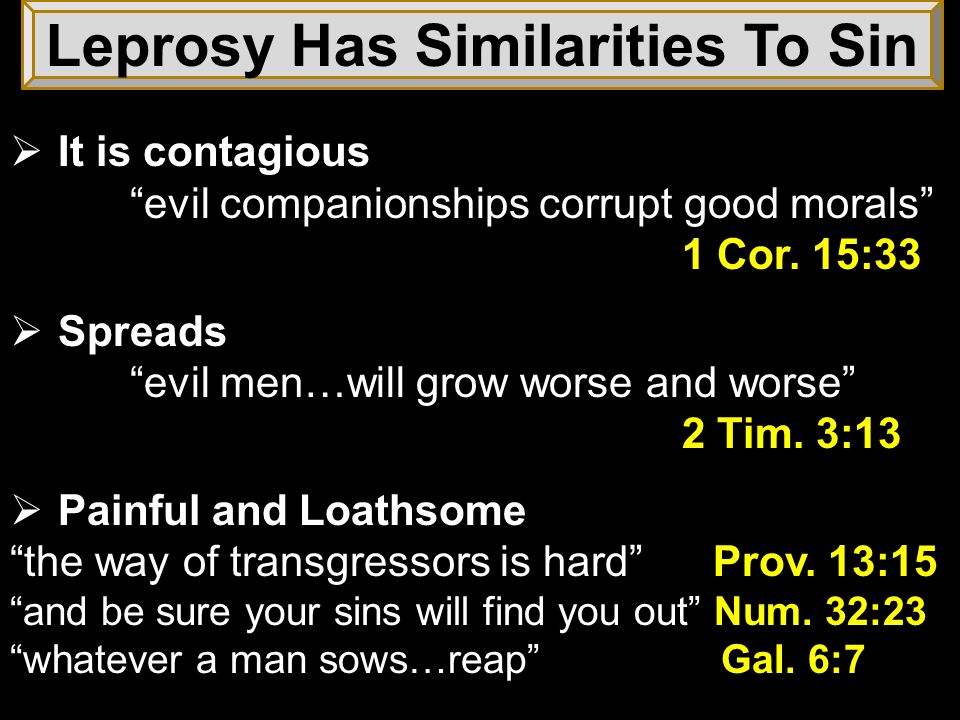 Leprosy Has Similarities To Sin

➢ It is contagious
“evil companionships corrupt good morals”
1 Cor. 15:33

➢ Spreads
“evil men…will grow worse and worse”
2 Tim. 3:13

➢ Painful and Loathsome
“the way of transgressors is hard” Prov. 13:15
“and be sure your sins will find you out” Num. 32:23
“whatever a man sows…reap” Gal. 6:7